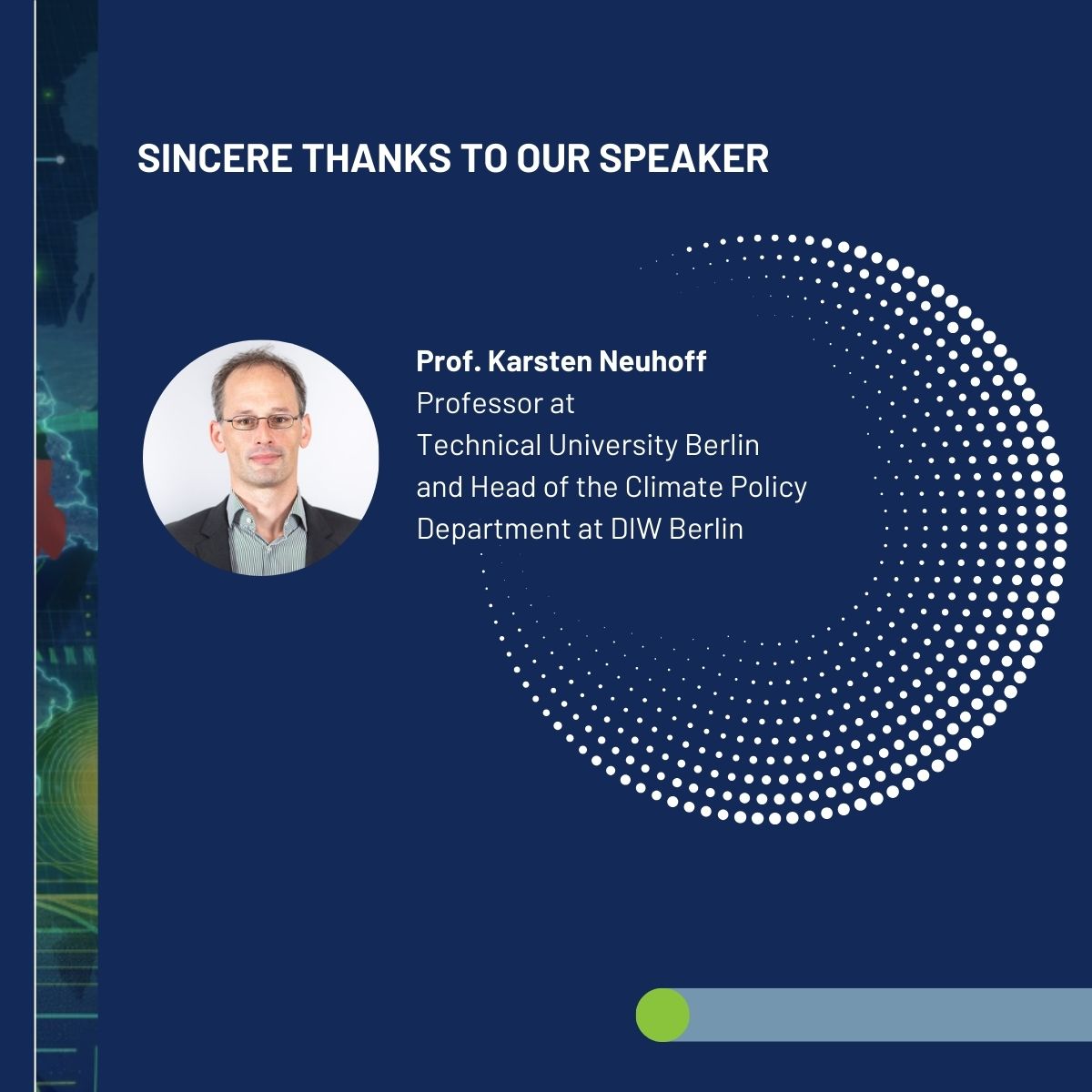 SINCERE THANKS TO OUR SPEAKER

Prof. Karsten Neuhoff
Professor at
Technical University Berlin
and Head of the Climate Policy
Department at DIW Berlin